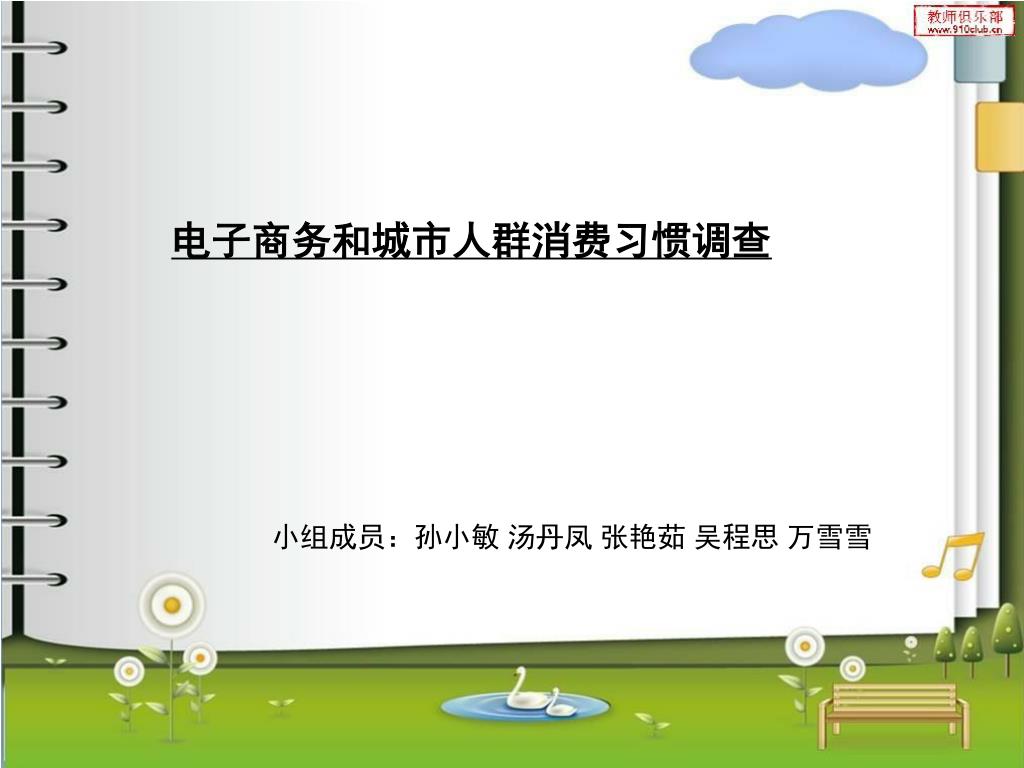 教师俱乐部
www.910club.cn

电子商务和城市人群消费习惯调查

小组成员：孙小敏 汤丹凤 张艳茹 吴程思 万雪雪